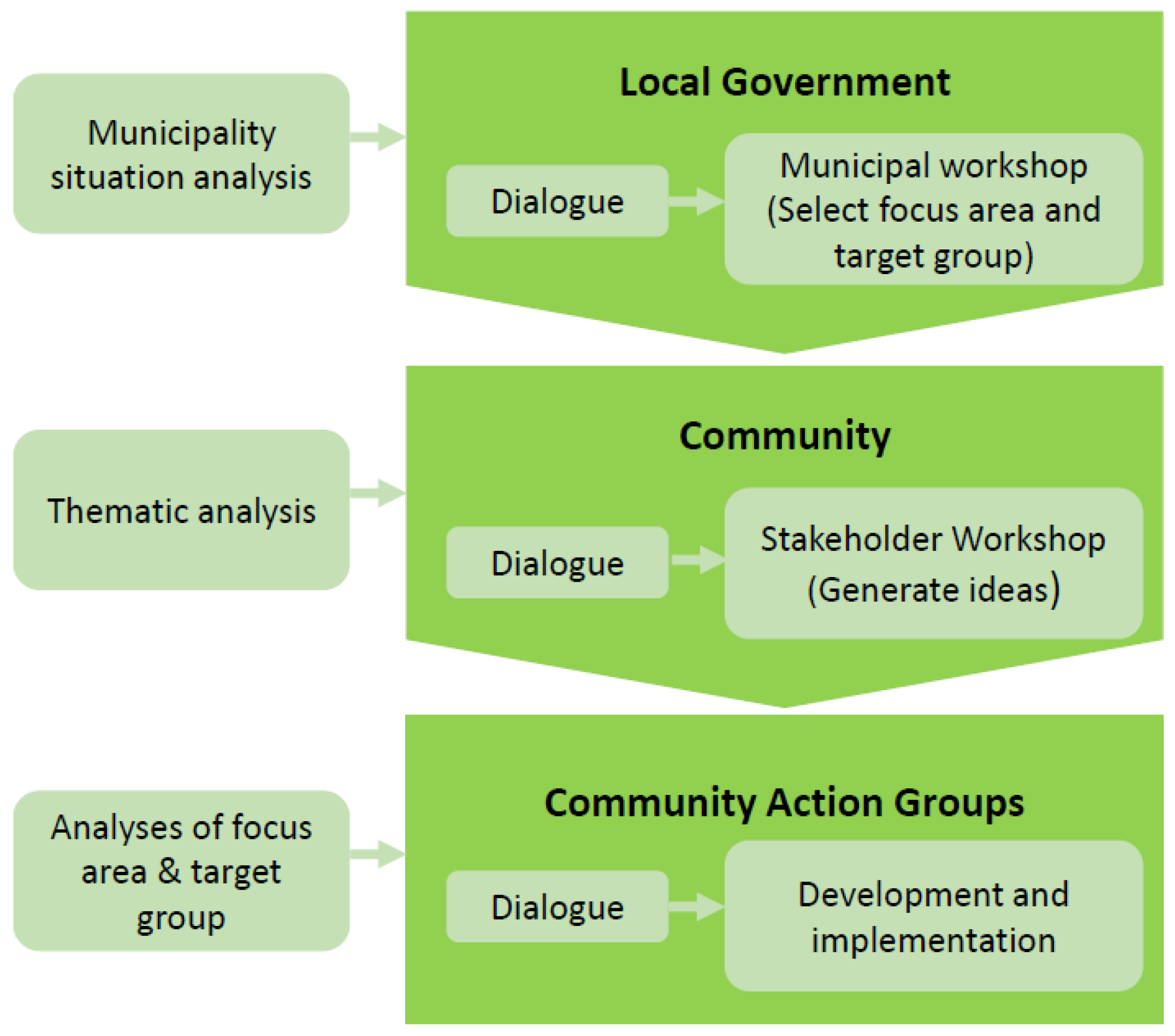 Municipality situation analysis

Local Government

Dialogue

Municipal workshop (Select focus area and target group)

Thematic analysis

Community

Dialogue

Stakeholder Workshop (Generate ideas)

Analyses of focus area & target group

Community Action Groups

Dialogue

Development and implementation